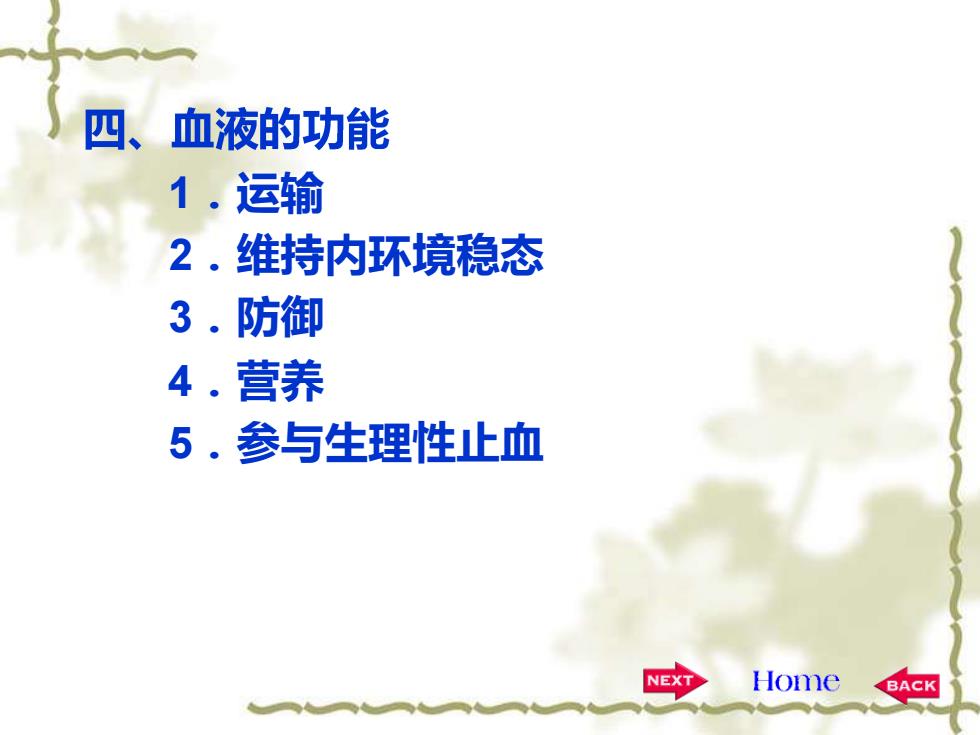 四、血液的功能

1．运输

2．维持内环境稳态

3．防御

4．营养

5．参与生理性止血

NEXT Home BACK